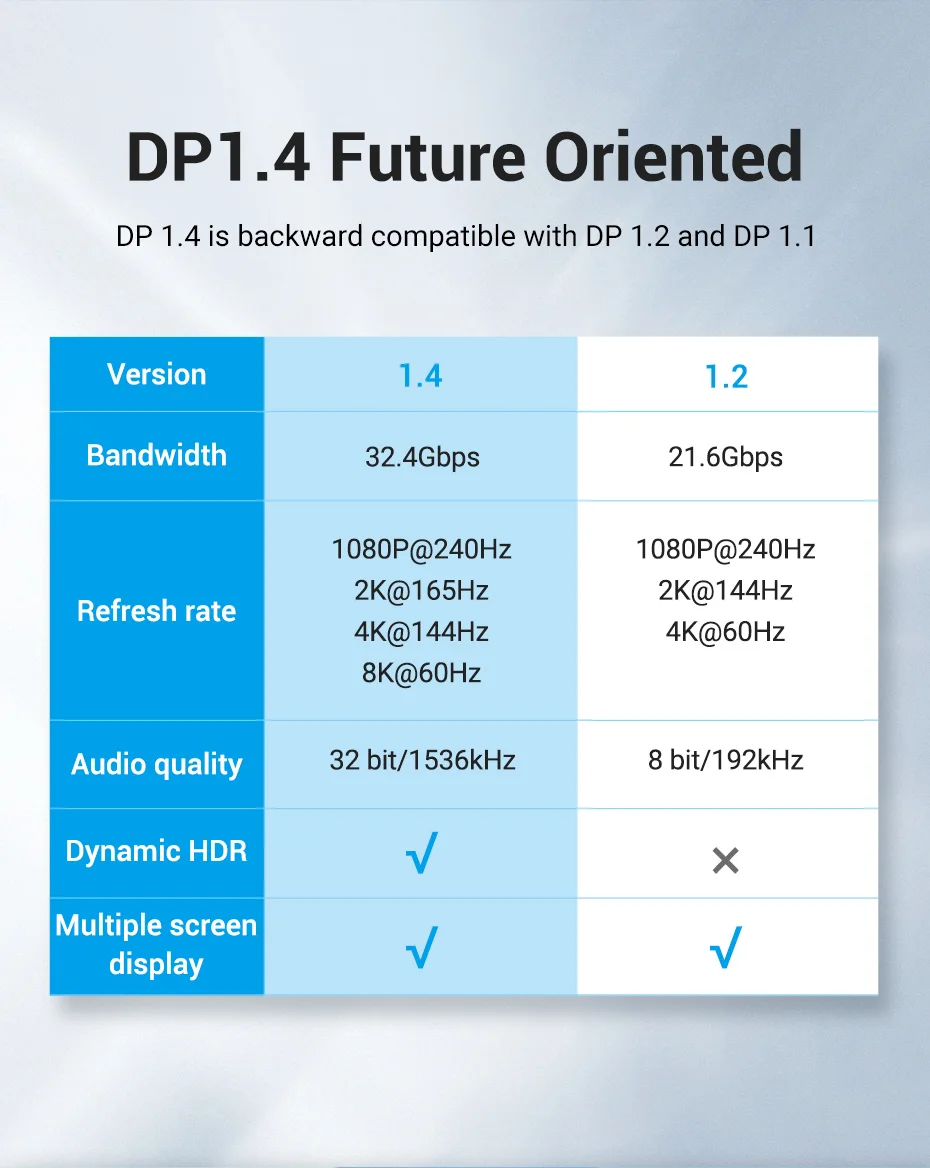 DP1.4 Future Oriented

DP 1.4 is backward compatible with DP 1.2 and DP 1.1

| Version | 1.4 | 1.2 |
|---|---|---|
| Bandwidth | 32.4Gbps | 21.6Gbps |
| Refresh rate | 1080P@240Hz 2K@165Hz 4K@144Hz 8K@60Hz | 1080P@240Hz 2K@144Hz 4K@60Hz |
| Audio quality | 32 bit/1536kHz | 8 bit/192kHz |
| Dynamic HDR | √ | × |
| Multiple screen display | √ | √ |